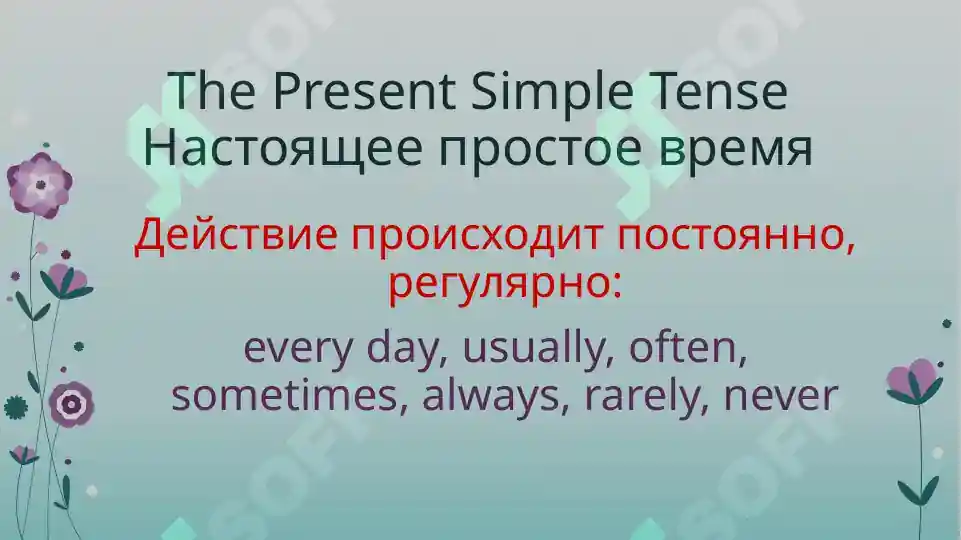 The Present Simple Tense
Настоящее простое время

Действие происходит постоянно, регулярно:

every day, usually, often, sometimes, always, rarely, never